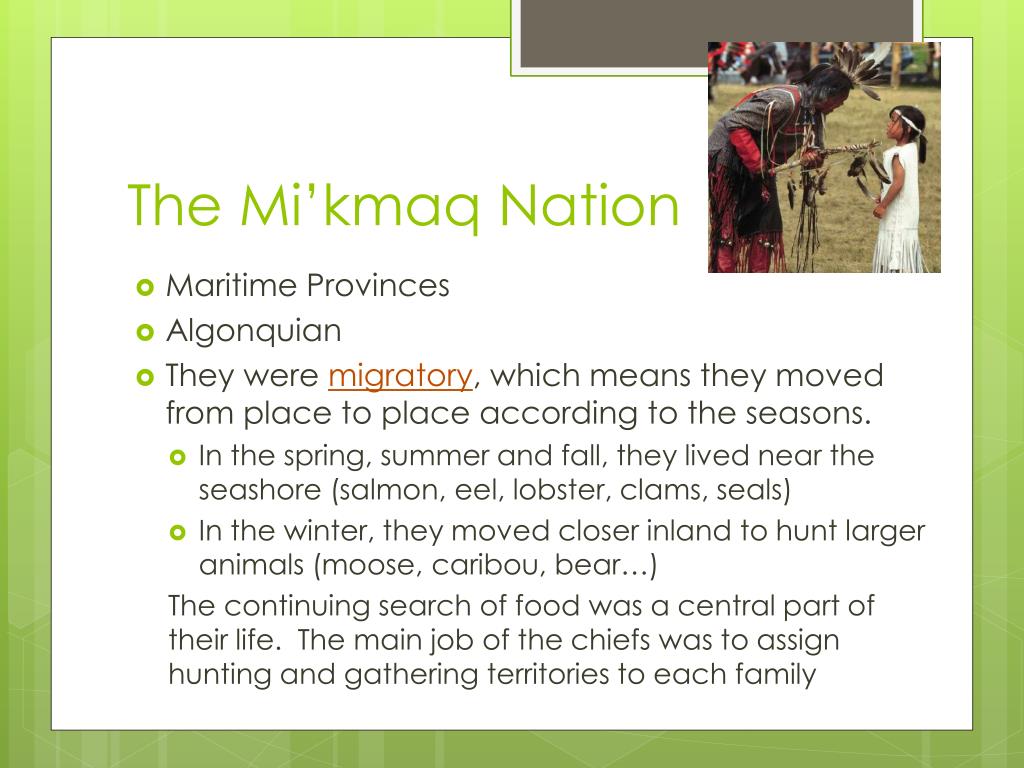 The Mi’kmaq Nation

Maritime Provinces

Algonquian

They were migratory, which means they moved from place to place according to the seasons.

In the spring, summer and fall, they lived near the seashore (salmon, eel, lobster, clams, seals)

In the winter, they moved closer inland to hunt larger animals (moose, caribou, bear…)

The continuing search of food was a central part of their life. The main job of the chiefs was to assign hunting and gathering territories to each family